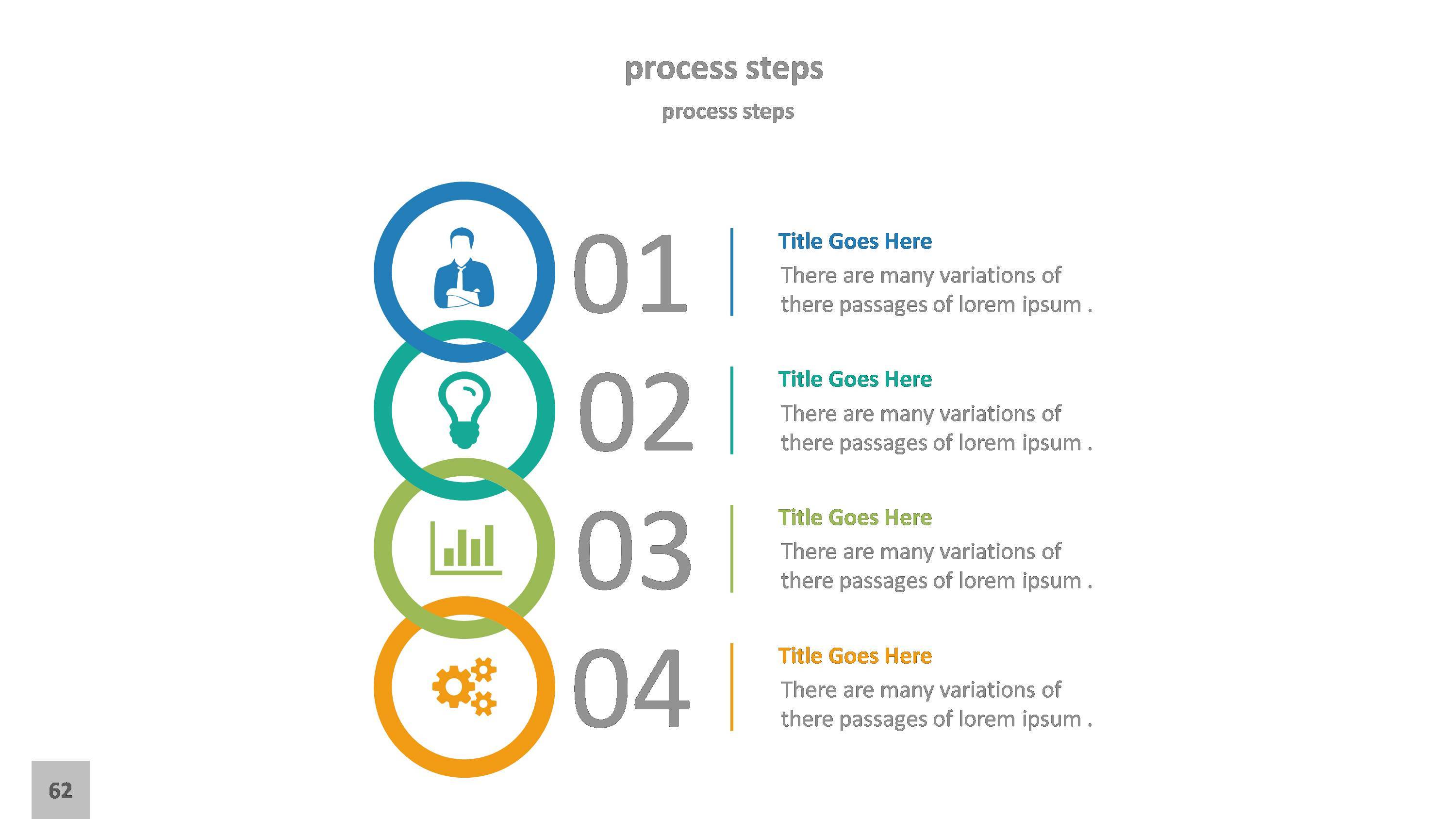 process steps

process steps

01

Title Goes Here

There are many variations of there passages of lorem ipsum .

02

Title Goes Here

There are many variations of there passages of lorem ipsum .

03

Title Goes Here

There are many variations of there passages of lorem ipsum .

04

Title Goes Here

There are many variations of there passages of lorem ipsum .

62